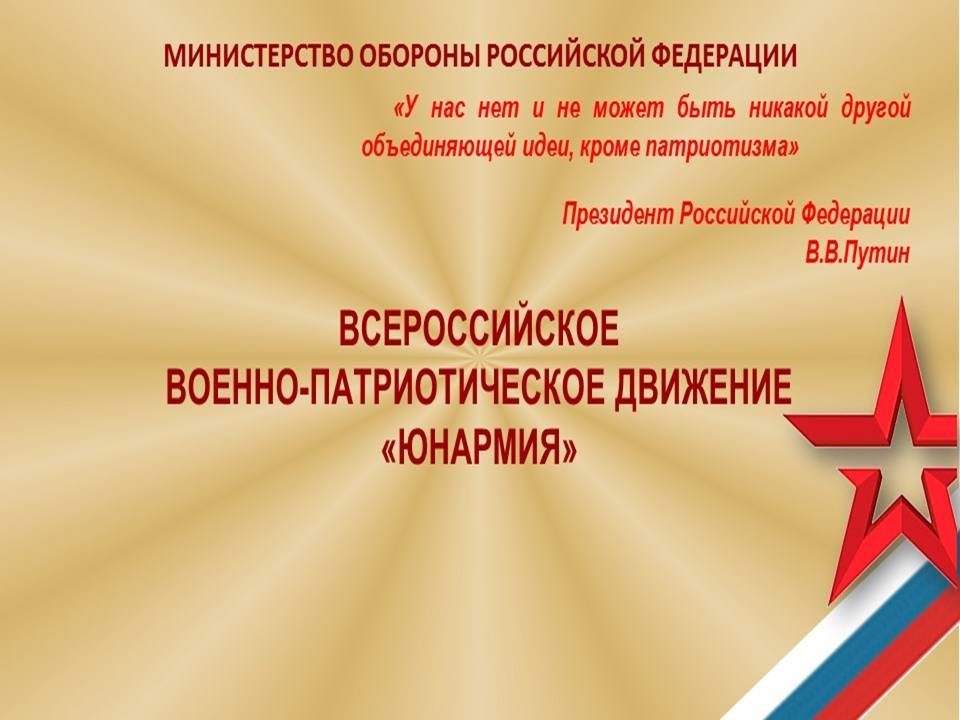 МИНИСТЕРСТВО ОБОРОНЫ РОССИЙСКОЙ ФЕДЕРАЦИИ

«У нас нет и не может быть никакой другой объединяющей идеи, кроме патриотизма»

Президент Российской Федерации
В.В.Путин

ВСЕРОССИЙСКОЕ
ВОЕННО-ПАТРИОТИЧЕСКОЕ ДВИЖЕНИЕ
«ЮНАРМИЯ»